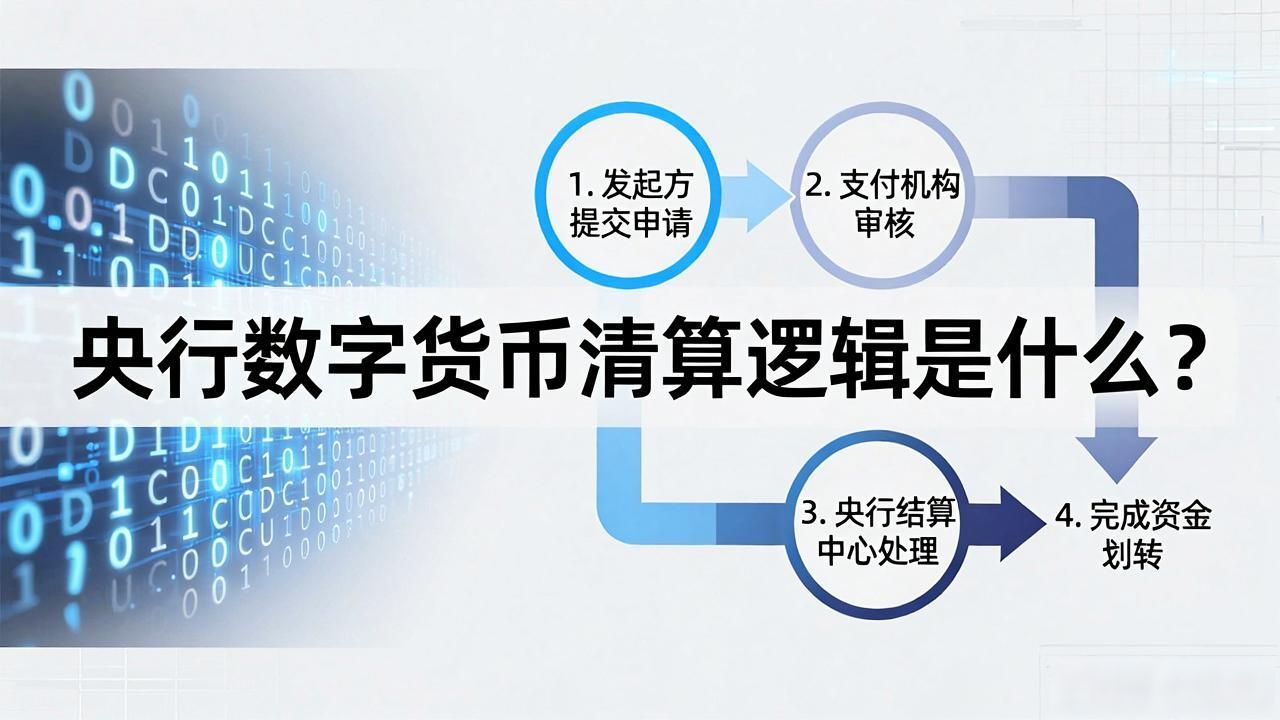 1. 发起方提交申请

2. 支付机构审核

央行数字货币清算逻辑是什么？

3. 央行结算中心处理

4. 完成资金划转